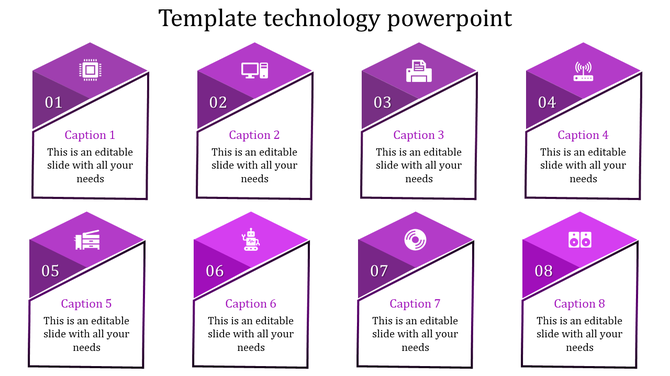 Template technology powerpoint

01

Caption 1

This is an editable slide with all your needs

02

Caption 2

This is an editable slide with all your needs

03

Caption 3

This is an editable slide with all your needs

04

Caption 4

This is an editable slide with all your needs

05

Caption 5

This is an editable slide with all your needs

06

Caption 6

This is an editable slide with all your needs

07

Caption 7

This is an editable slide with all your needs

08

Caption 8

This is an editable slide with all your needs